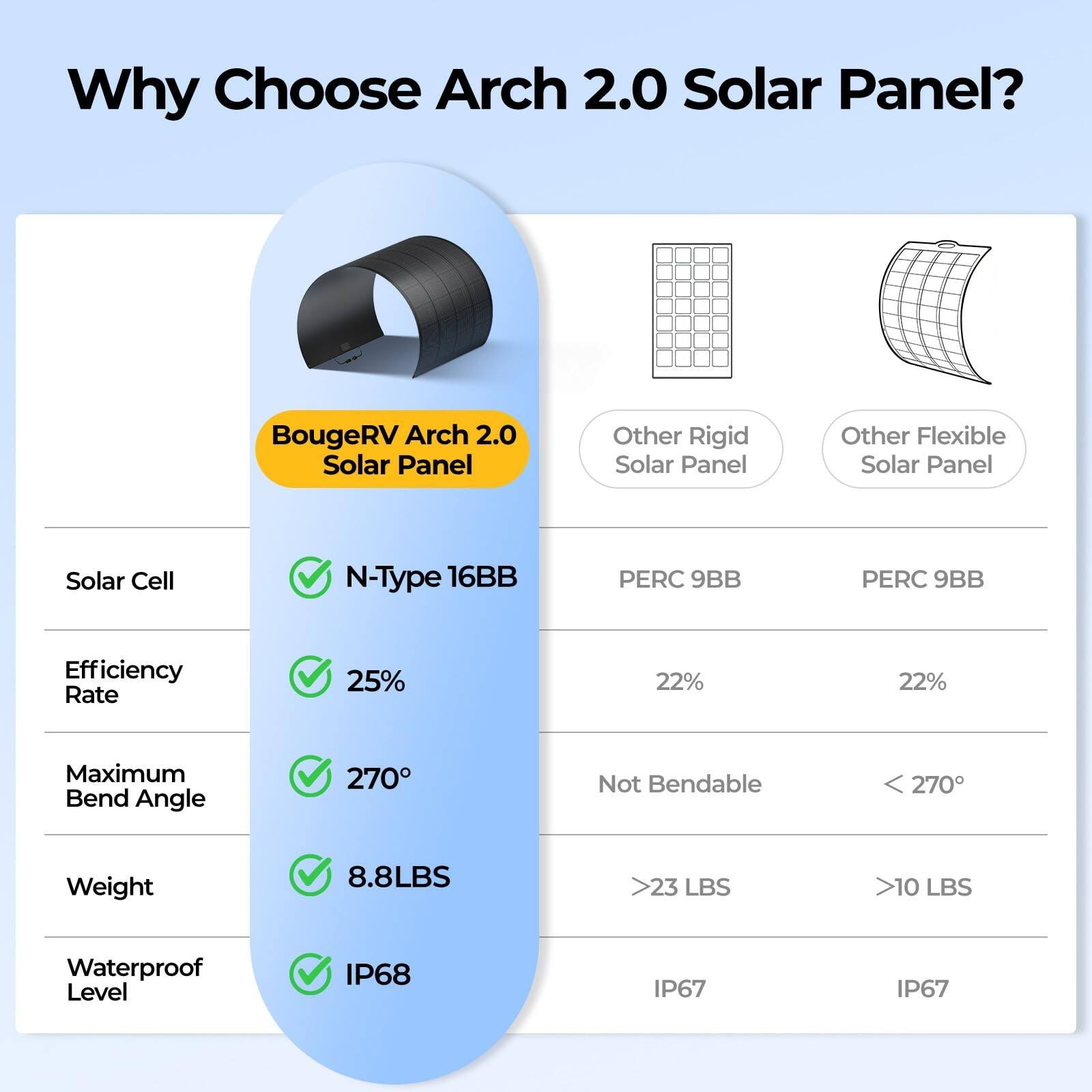 Why Choose Arch 2.0 Solar Panel?

| | BougeRV Arch 2.0 Solar Panel | Other Rigid Solar Panel | Other Flexible Solar Panel |
|---|---|---|---|
| Solar Cell | N-Type 16BB | PERC 9BB | PERC 9BB |
| Efficiency Rate | 25% | 22% | 22% |
| Maximum Bend Angle | 270° | Not Bendable | < 270° |
| Weight | 8.8LBS | >23 LBS | >10 LBS |
| Waterproof Level | IP68 | IP67 | IP67 |